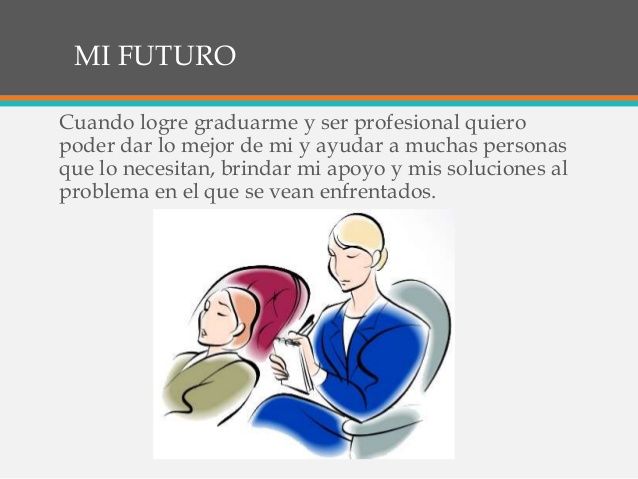 MI FUTURO

Cuando logre graduarme y ser profesional quiero poder dar lo mejor de mi y ayudar a muchas personas que lo necesitan, brindar mi apoyo y mis soluciones al problema en el que se vean enfrentados.